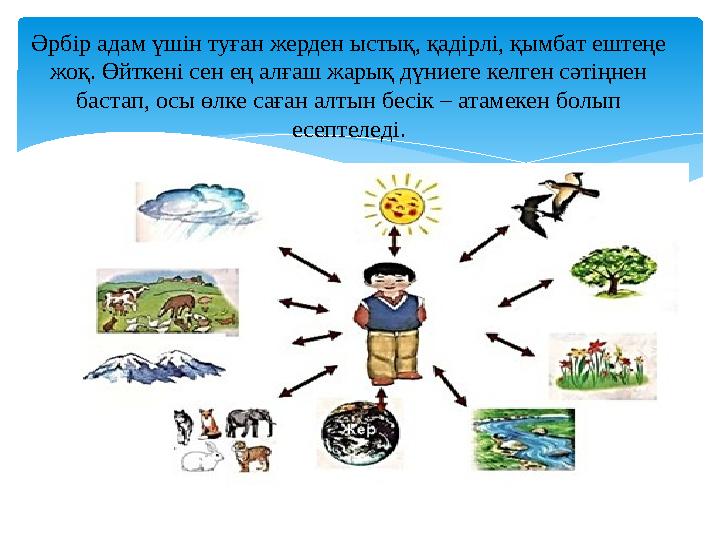 Әрбір адам үшін туған жерден ыстық, қадірлі, қымбат ештеңе жоқ. Өйткені сен ең алғаш жарық дүниеге келген сәтіңнен бастап, осы өлке саған алтын бесік – атамекен болып есептеледі.

Жер